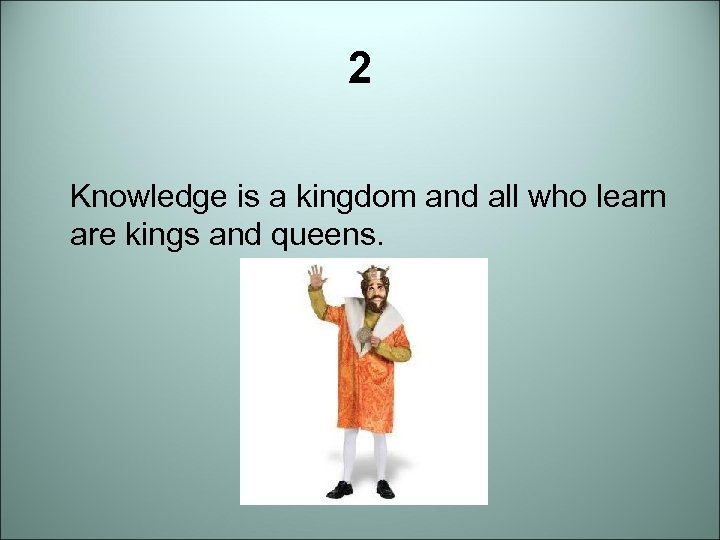 2

Knowledge is a kingdom and all who learn are kings and queens.